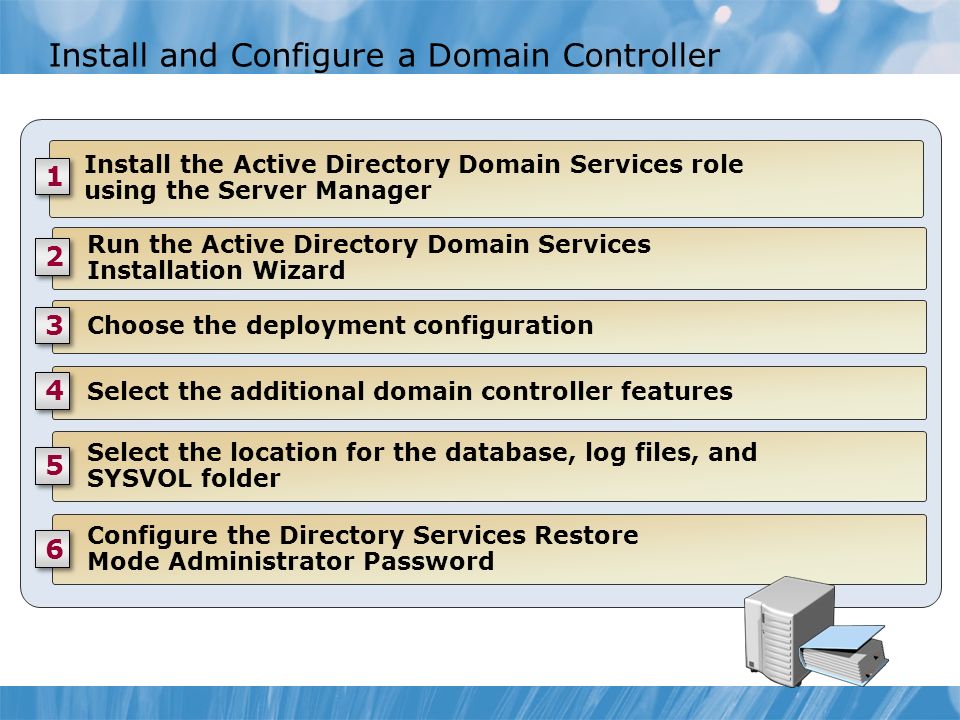 Install and Configure a Domain Controller

1 Install the Active Directory Domain Services role using the Server Manager

2 Run the Active Directory Domain Services Installation Wizard

3 Choose the deployment configuration

4 Select the additional domain controller features

5 Select the location for the database, log files, and SYSVOL folder

6 Configure the Directory Services Restore Mode Administrator Password